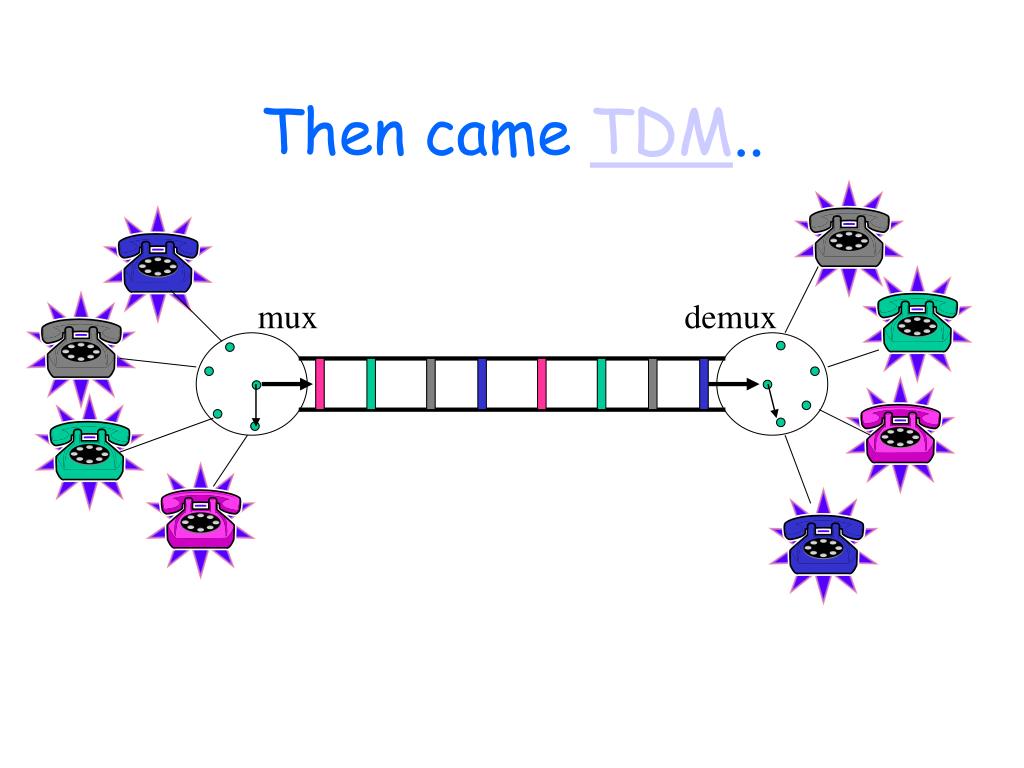 Then came TDM..

mux

demux